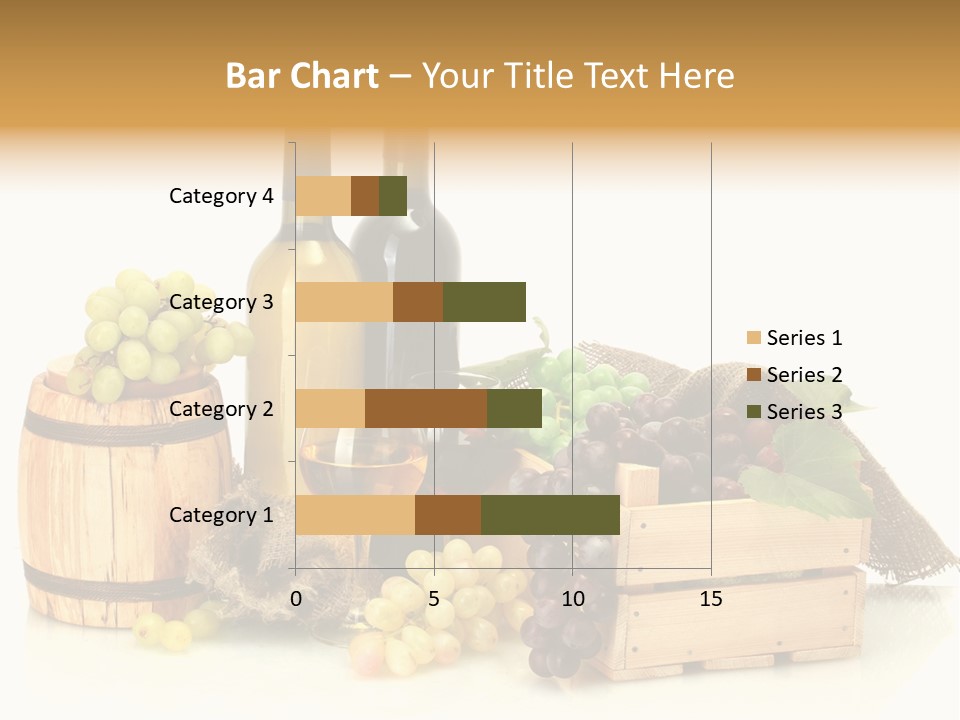 Bar Chart – Your Title Text Here

Category 4
Category 3
Category 2
Category 1

0
5
10
15

Series 1
Series 2
Series 3